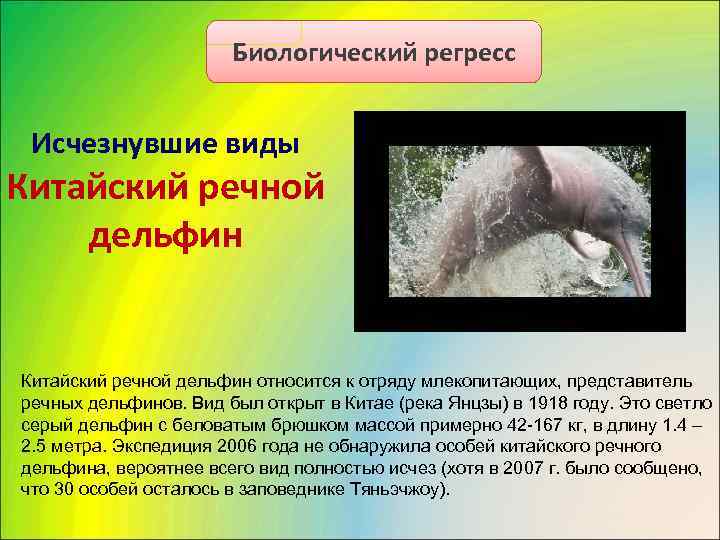 Биологический регресс

Исчезнувшие виды
Китайский речной дельфин

Китайский речной дельфин относится к отряду млекопитающих, представитель речных дельфинов. Вид был открыт в Китае (река Янцзы) в 1918 году. Это светло серый дельфин с беловатым брюшком массой примерно 42-167 кг, в длину 1.4 – 2.5 метра. Экспедиция 2006 года не обнаружила особей китайского речного дельфина, вероятнее всего вид полностью исчез (хотя в 2007 г. было сообщено, что 30 особей осталось в заповеднике Тяньэчжоу).